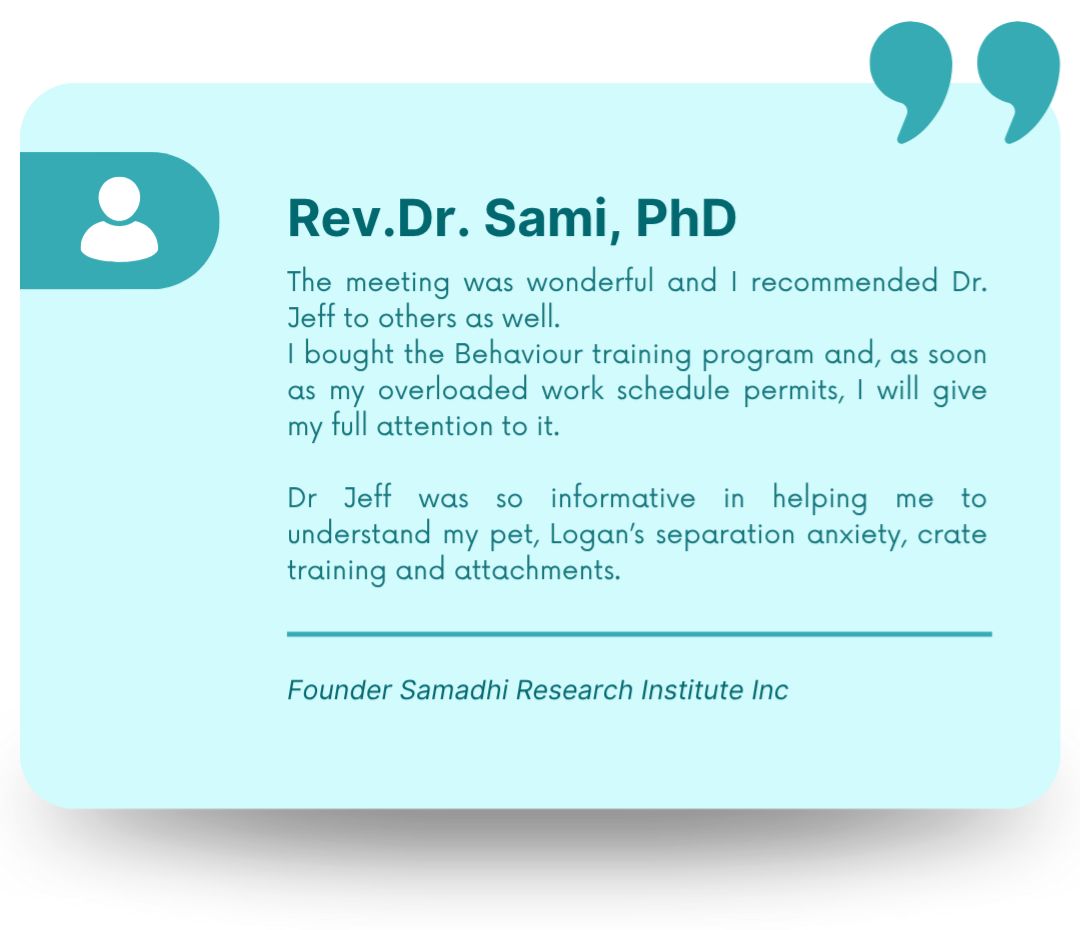 Rev.Dr. Sami, PhD

The meeting was wonderful and I recommended Dr. Jeff to others as well.
I bought the Behaviour training program and, as soon as my overloaded work schedule permits, I will give my full attention to it.

Dr Jeff was so informative in helping me to understand my pet, Logan's separation anxiety, crate training and attachments.

Founder Samadhi Research Institute Inc